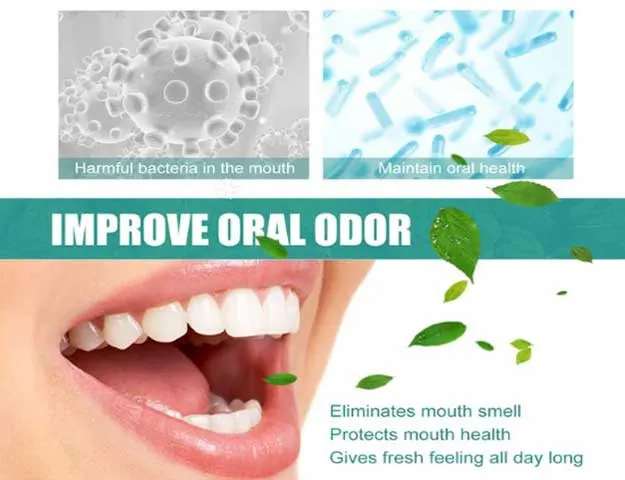 Harmful bacteria in the mouth

Maintain oral health

IMPROVE ORAL ODOR

Eliminates mouth smell
Protects mouth health
Gives fresh feeling all day long